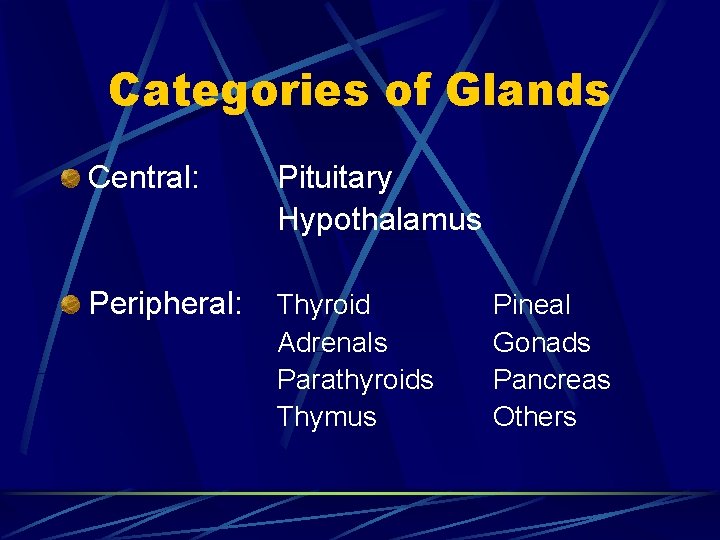 Categories of Glands

Central: Pituitary
Hypothalamus

Peripheral: Thyroid
Adrenals
Parathyroids
Thymus

Pineal
Gonads
Pancreas
Others